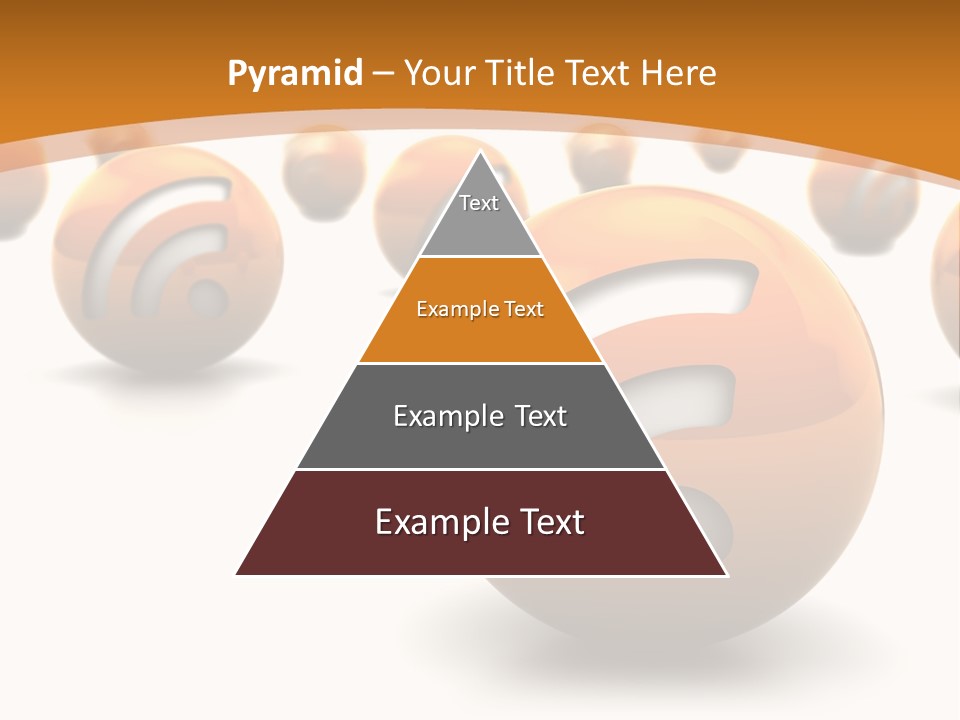 Pyramid – Your Title Text Here

Text

Example Text

Example Text

Example Text